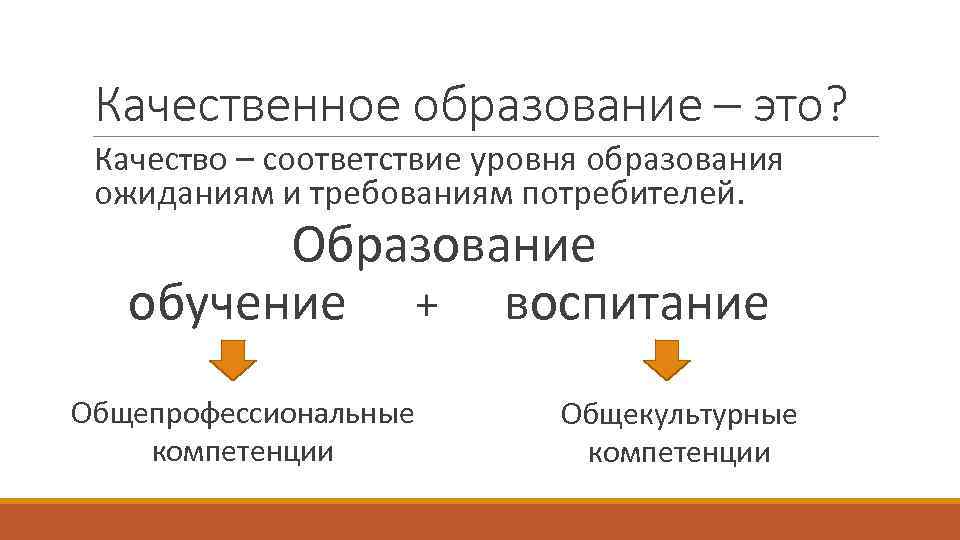 Качественное образование – это?

Качество – соответствие уровня образования ожиданиям и требованиям потребителей.

Образование

обучение + воспитание

Общепрофессиональные компетенции

Общекультурные компетенции